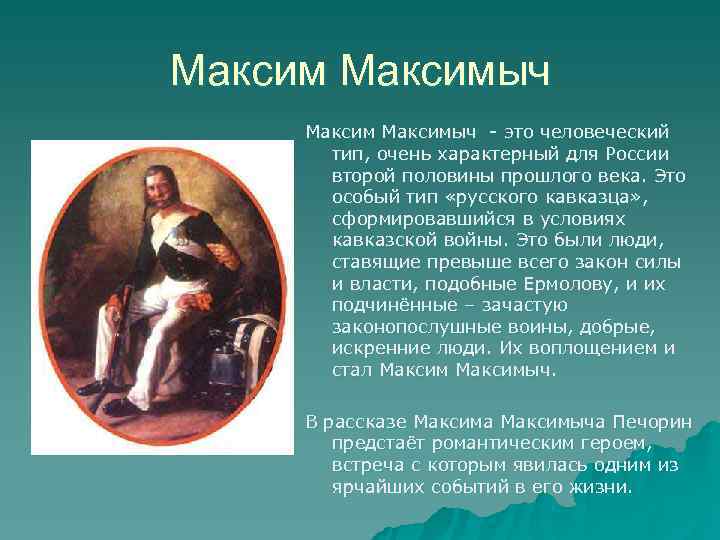 Максим Максимыч

Максим Максимыч - это человеческий тип, очень характерный для России второй половины прошлого века. Это особый тип «русского кавказца», сформировавшийся в условиях кавказской войны. Это были люди, ставящие превыше всего закон силы и власти, подобные Ермолову, и их подчинённые – зачастую законопослушные воины, добрые, искренние люди. Их воплощением и стал Максим Максимыч.

В рассказе Максима Максимыча Печорин предстаёт романтическим героем, встреча с которым явилась одним из ярчайших событий в его жизни.